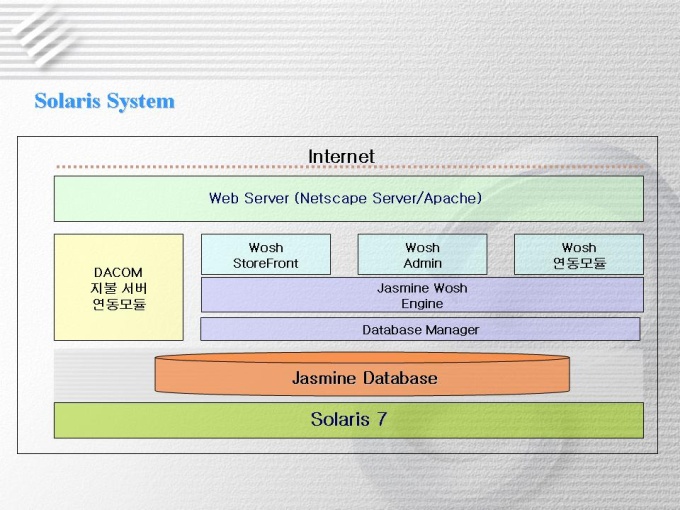 Solaris System

Internet

Web Server (Netscape Server/Apache)

DACOM
지불 서버
연동모듈

Wosh
StoreFront

Wosh
Admin

Wosh
연동모듈

Jasmine Wosh
Engine

Database Manager

Jasmine Database

Solaris 7